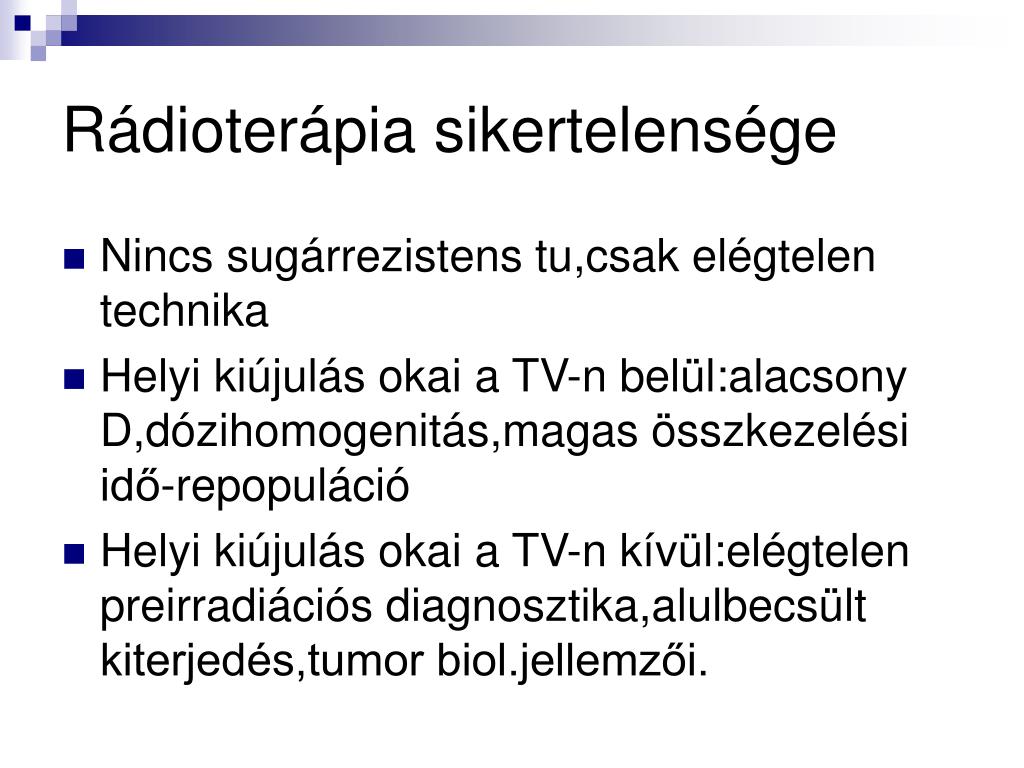 Rádioterápia sikertelensége

Nincs sugárrezistens tu,csak elégtelen technika

Helyi kiújulás okai a TV-n belül:alacsony D,dózihomogenitás,magas összkezelési idő-repopuláció

Helyi kiújulás okai a TV-n kívül:elégtelen preirradiációs diagnosztika,alulbecsült kiterjedés,tumor biol.jellemzői.